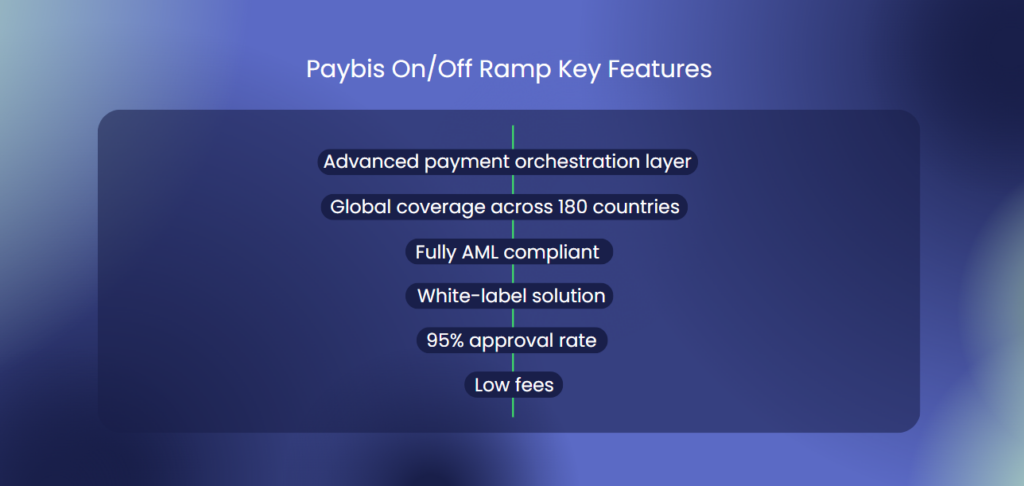 Paybis On/Off Ramp Key Features

Advanced payment orchestration layer

Global coverage across 180 countries

Fully AML compliant

White-label solution

95% approval rate

Low fees